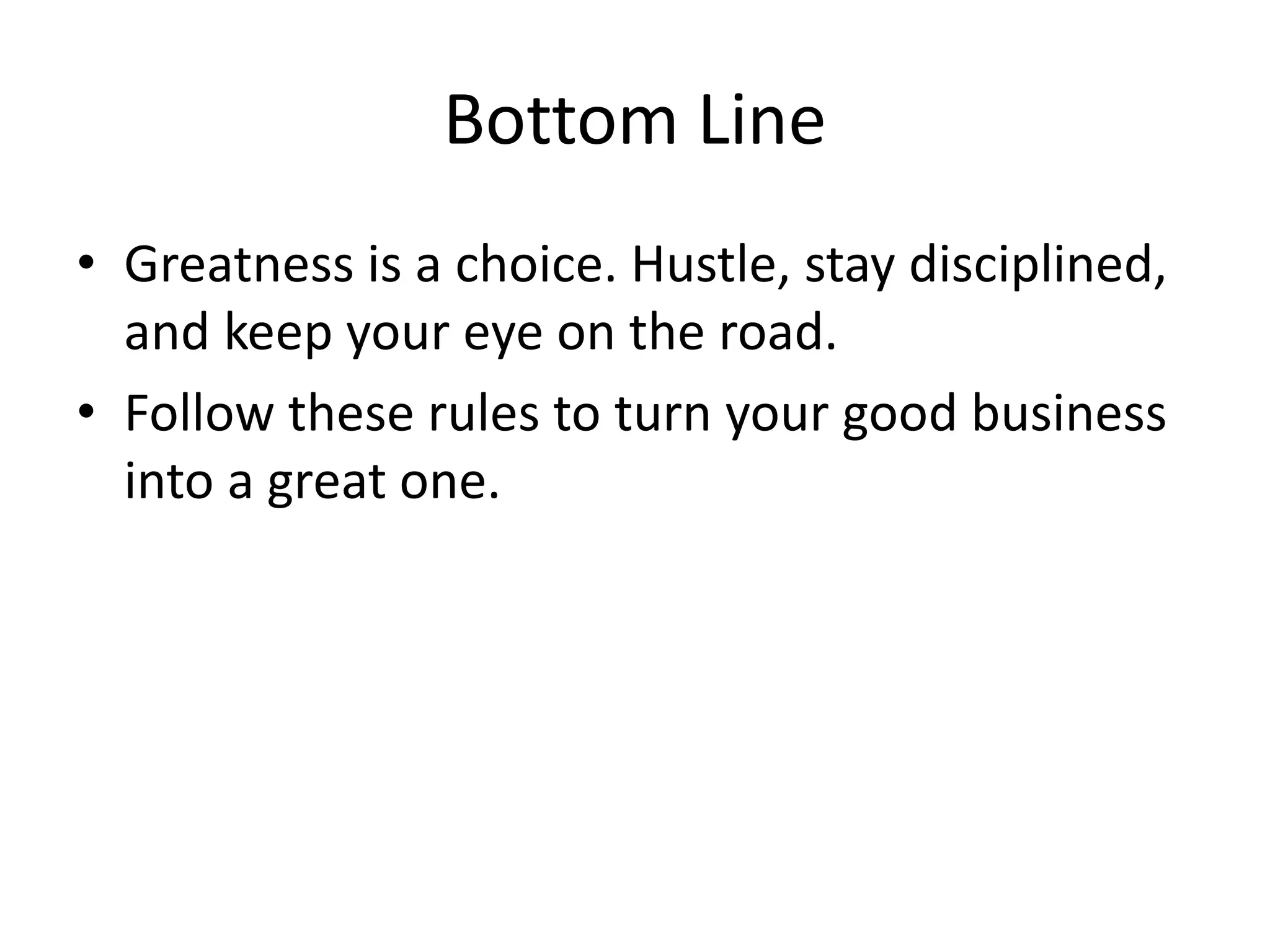 Bottom Line

• Greatness is a choice. Hustle, stay disciplined, and keep your eye on the road.
• Follow these rules to turn your good business into a great one.